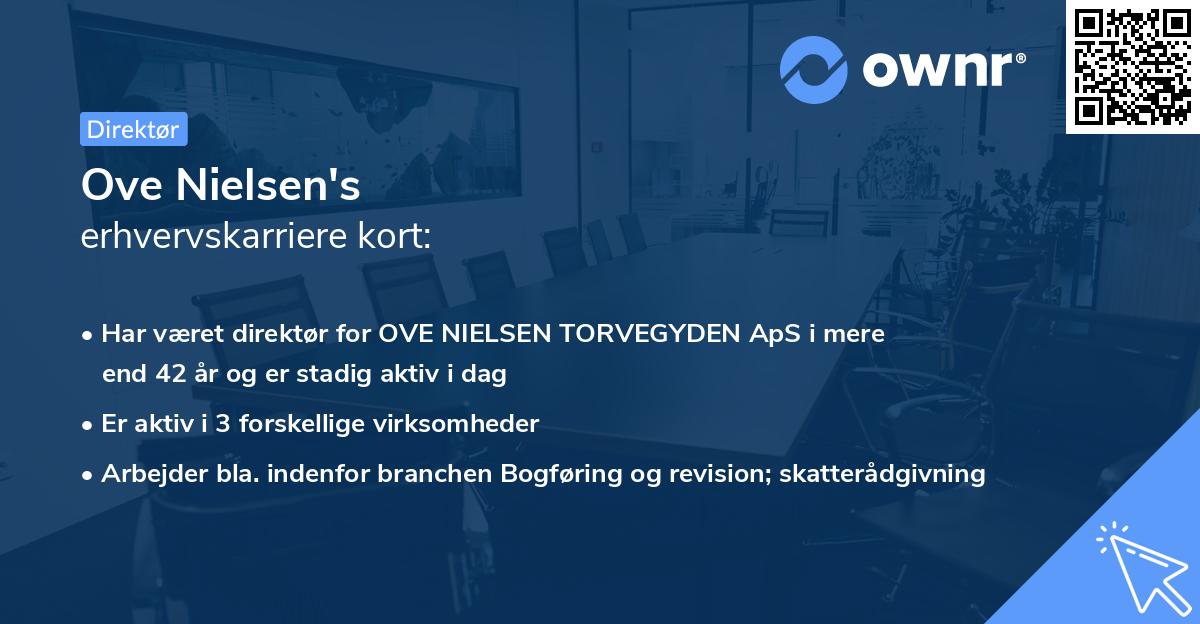 ownr®

Direktør

Ove Nielsen's
erhvervskarriere kort:

• Har været direktør for OVE NIELSEN TORVEGYDEN ApS i mere end 42 år og er stadig aktiv i dag
• Er aktiv i 3 forskellige virksomheder
• Arbejder bla. indenfor branchen Bogføring og revision; skatterådgivning